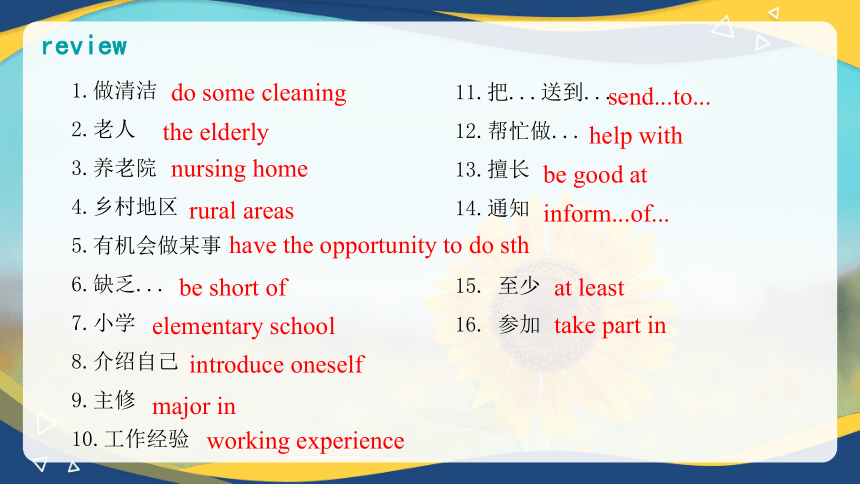 review

1. 做清洁 do some cleaning
2. 老人 the elderly
3. 养老院 nursing home
4. 乡村地区 rural areas
5. 有机会做某事 have the opportunity to do sth
6. 缺乏... be short of
7. 小学 elementary school
8. 介绍自己 introduce oneself
9. 主修 major in
10. 工作经验 working experience

11. 把...送到... send...to...
12. 帮忙做... help with
13. 擅长 be good at
14. 通知 inform...of...
15. 至少 at least
16. 参加 take part in